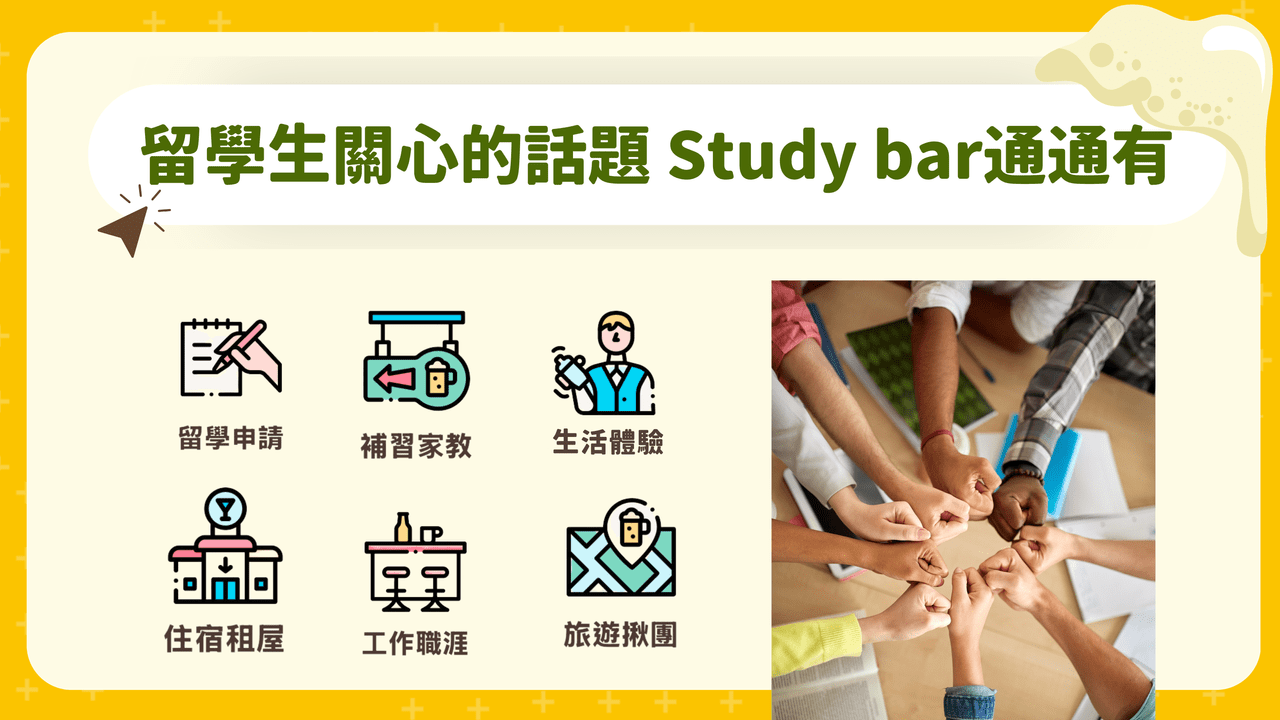 留學生關心的話題 Study bar通通有

留學申請

補習家教

生活體驗

住宿租屋

工作職涯

旅遊揪團